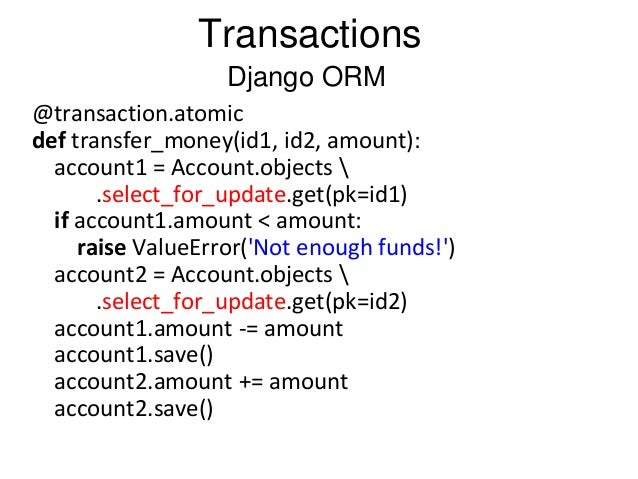 Transactions
Django ORM

@transaction.atomic
def transfer_money(id1, id2, amount):
    account1 = Account.objects \
        .select_for_update.get(pk=id1)
    if account1.amount < amount:
        raise ValueError('Not enough funds!')
    account2 = Account.objects \
        .select_for_update.get(pk=id2)
    account1.amount -= amount
    account1.save()
    account2.amount += amount
    account2.save()